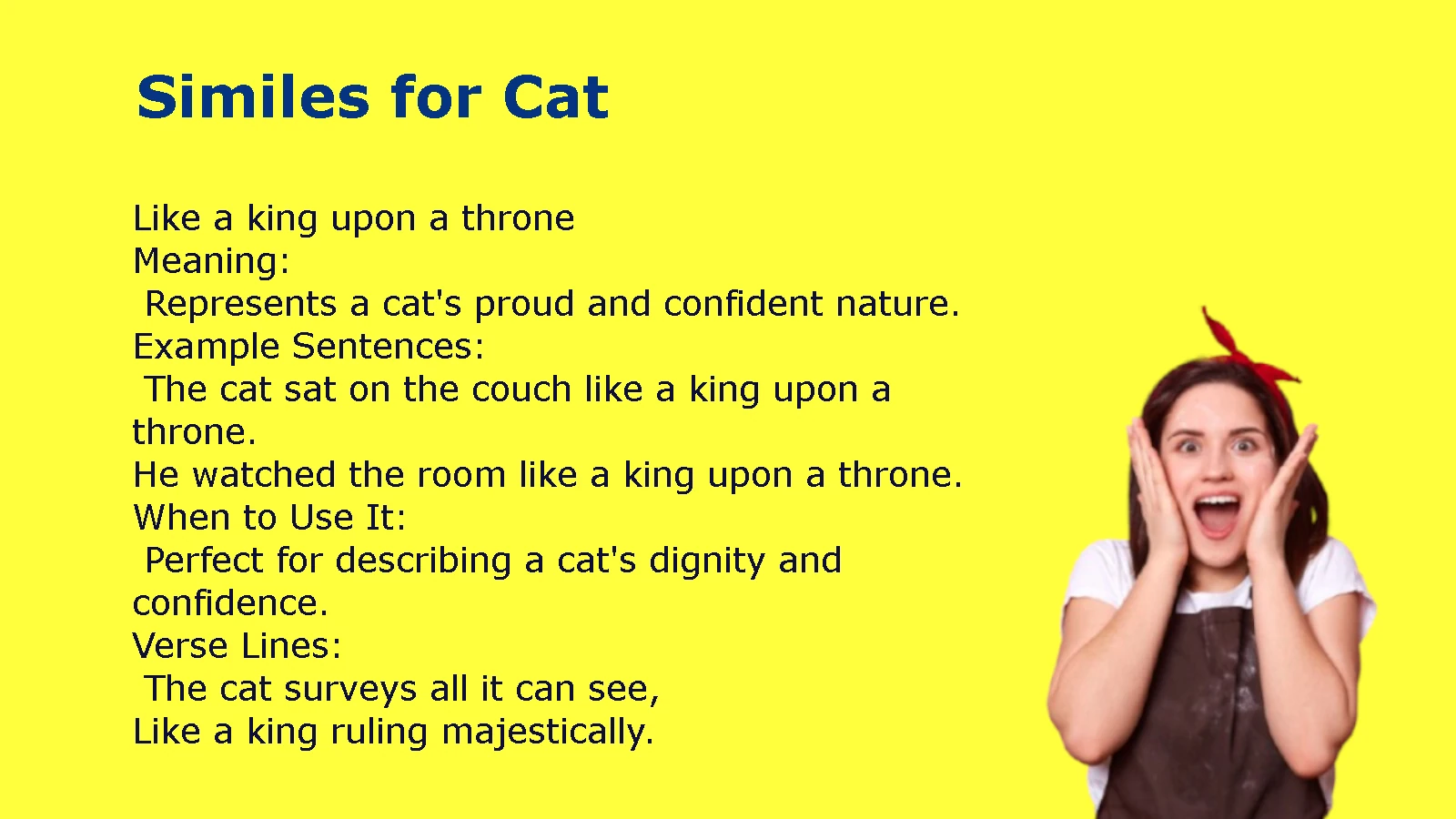 Similes for Cat

Like a king upon a throne
Meaning:
Represents a cat's proud and confident nature.
Example Sentences:
The cat sat on the couch like a king upon a throne.
He watched the room like a king upon a throne.
When to Use It:
Perfect for describing a cat's dignity and confidence.
Verse Lines:
The cat surveys all it can see,
Like a king ruling majestically.